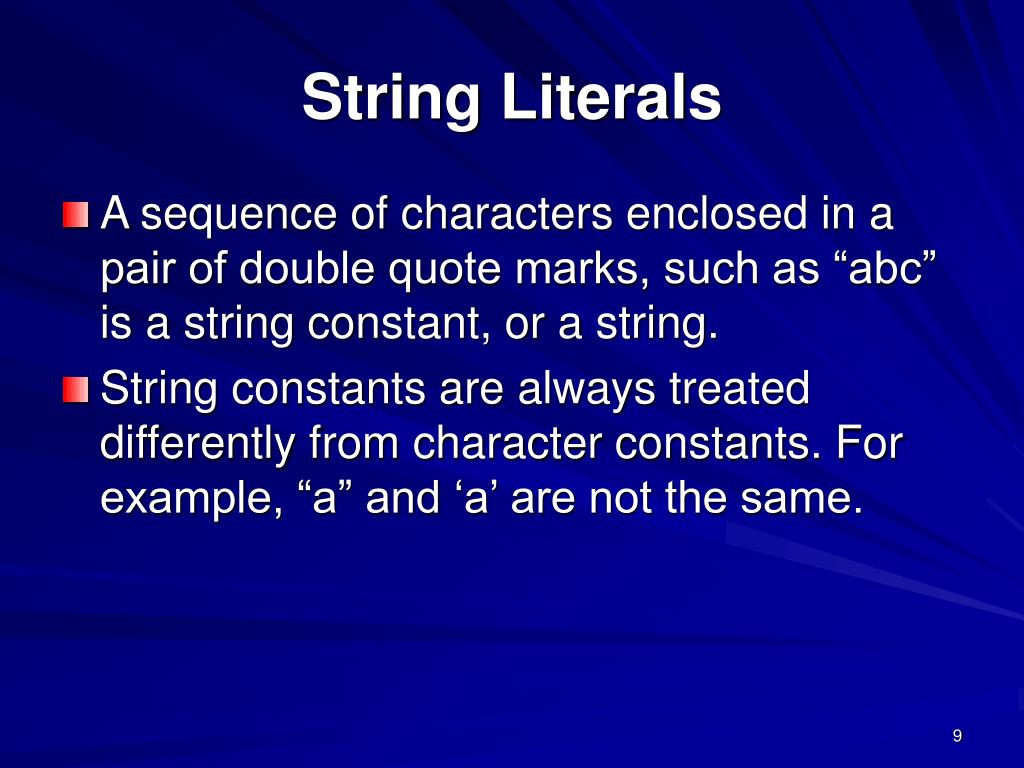 String Literals

A sequence of characters enclosed in a pair of double quote marks, such as “abc” is a string constant, or a string.

String constants are always treated differently from character constants. For example, “a” and ‘a’ are not the same.

9